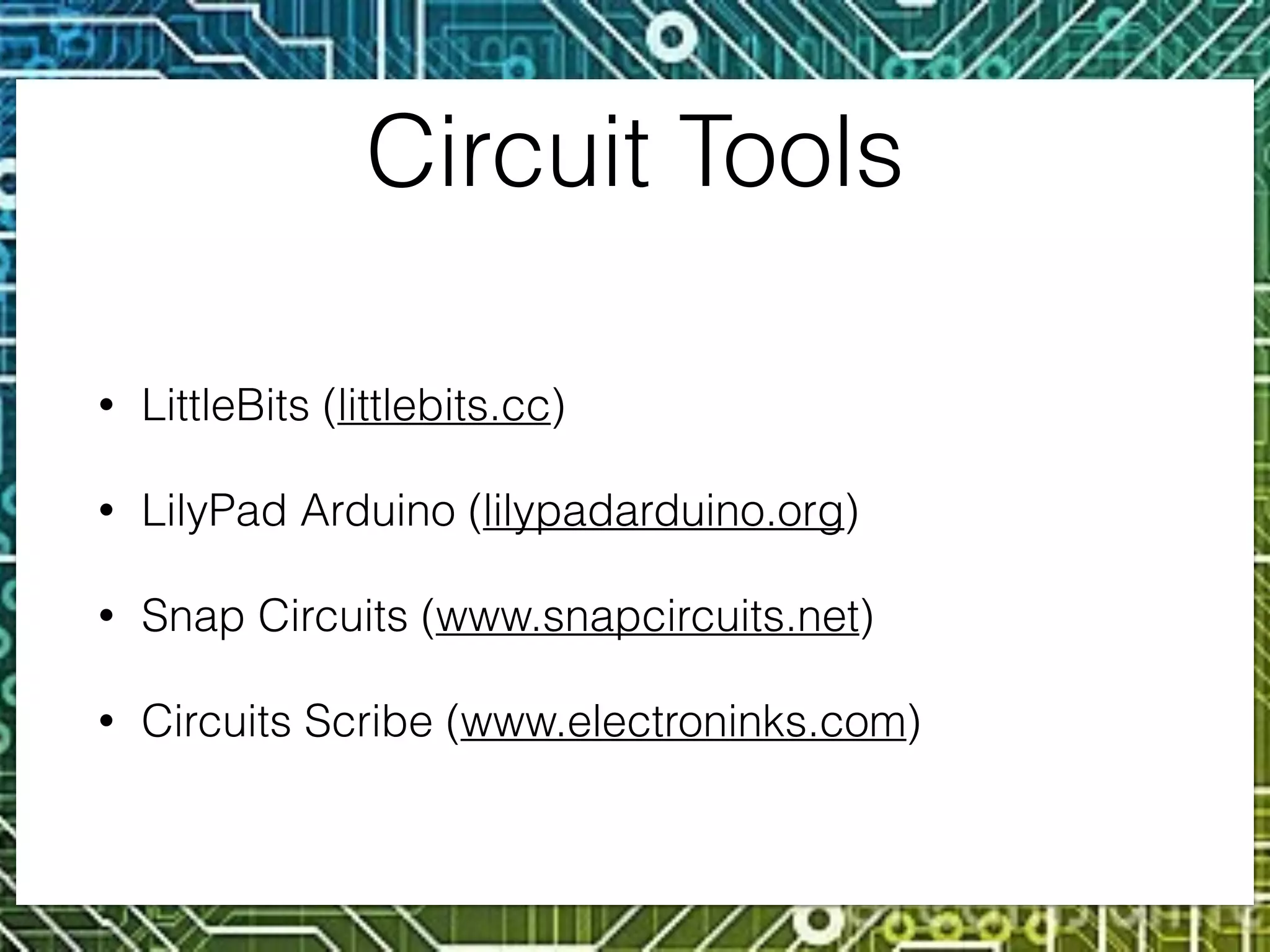 Circuit Tools

• LittleBits (littlebits.cc)

• LilyPad Arduino (lilypadarduino.org)

• Snap Circuits (www.snapcircuits.net)

• Circuits Scribe (www.electroninks.com)